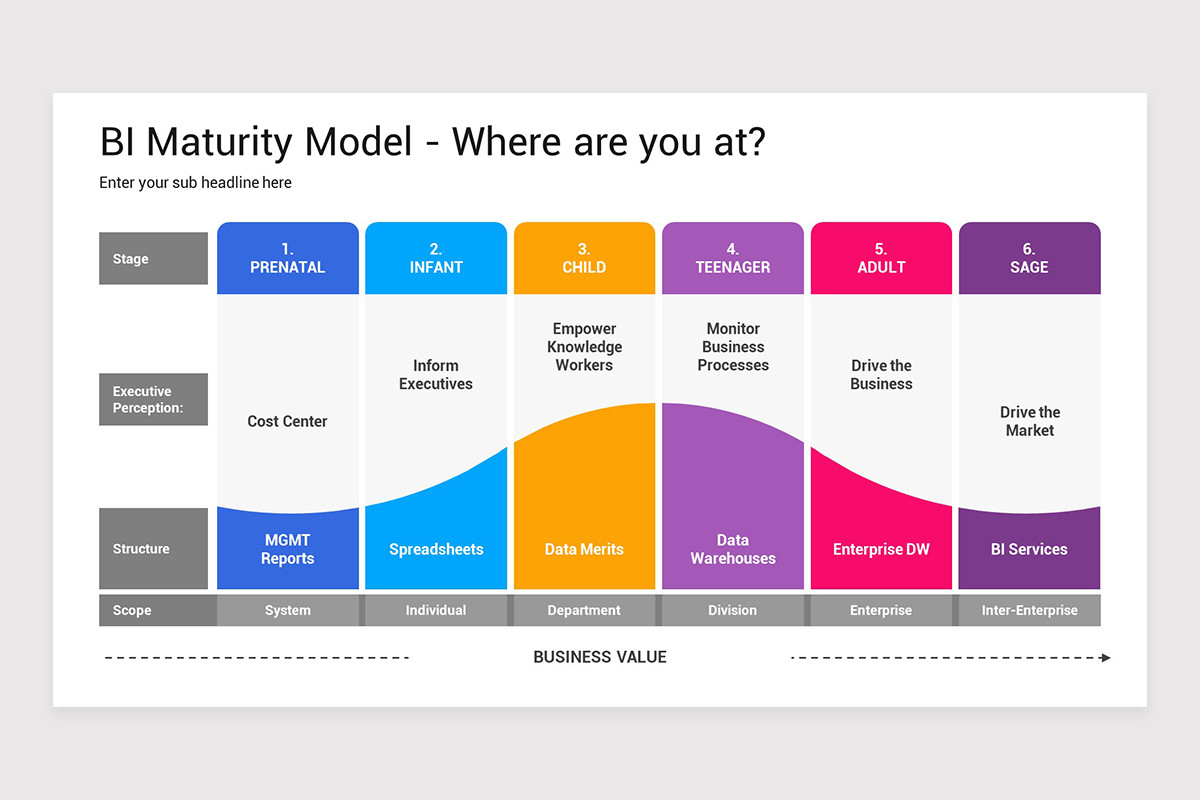 BI Maturity Model - Where are you at?

Enter your sub headline here

| Stage | 1. PRENATAL | 2. INFANT | 3. CHILD | 4. TEENAGER | 5. ADULT | 6. SAGE |
|---|---|---|---|---|---|---|
| Executive Perception: | Cost Center | Inform Executives | Empower Knowledge Workers | Monitor Business Processes | Drive the Business | Drive the Market |
| Structure | MGMT Reports | Spreadsheets | Data Merits | Data Warehouses | Enterprise DW | BI Services |
| Scope | System | Individual | Department | Division | Enterprise | Inter-Enterprise |

BUSINESS VALUE